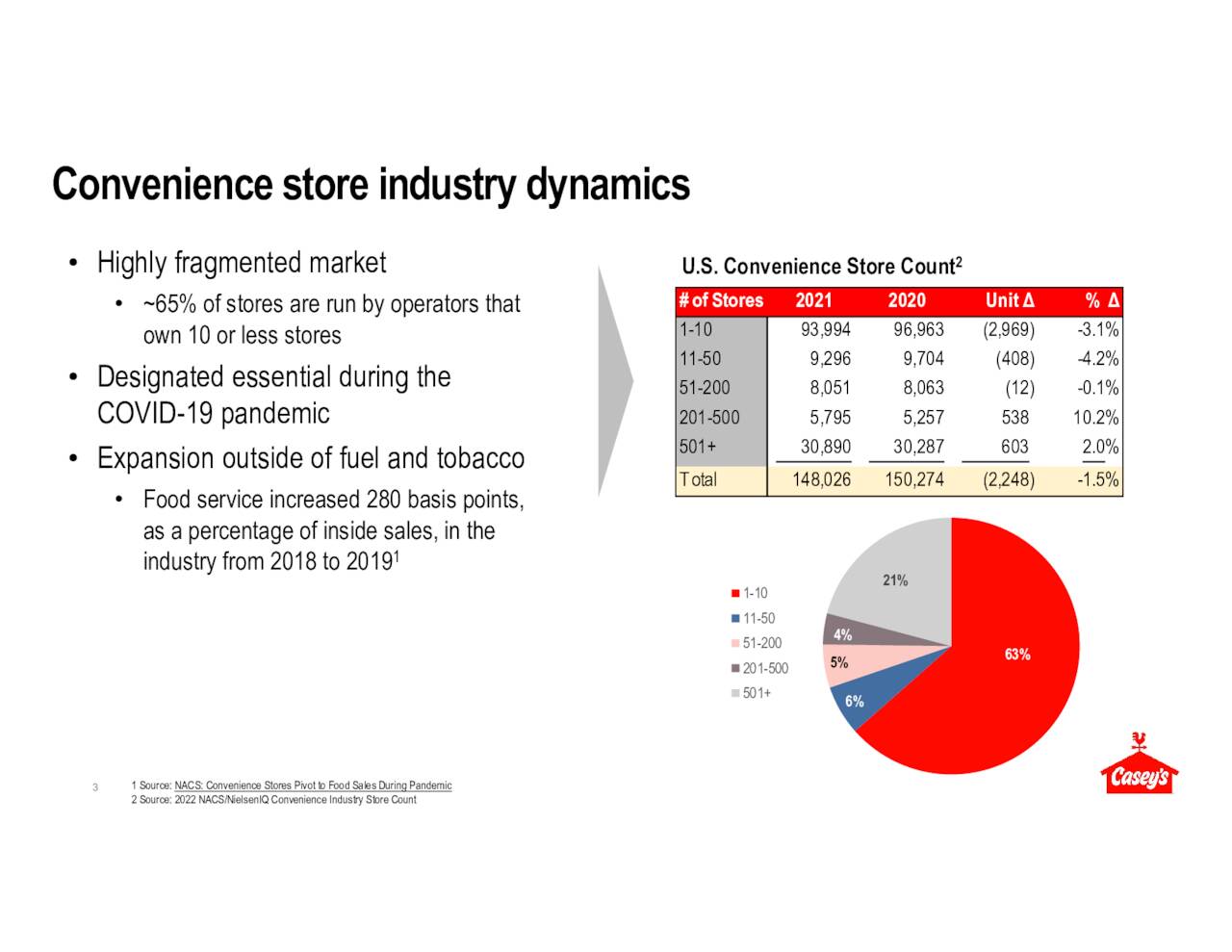 Convenience store industry dynamics

• Highly fragmented market
  • ~65% of stores are run by operators that own 10 or less stores
• Designated essential during the COVID-19 pandemic
• Expansion outside of fuel and tobacco
  • Food service increased 280 basis points, as a percentage of inside sales, in the industry from 2018 to 2019$^1$

U.S. Convenience Store Count$^2$

| # of Stores | 2021 | 2020 | Unit Δ | % Δ |
|---|---|---|---|---|
| 1-10 | 93,994 | 96,963 | (2,969) | -3.1% |
| 11-50 | 9,296 | 9,704 | (408) | -4.2% |
| 51-200 | 8,051 | 8,063 | (12) | -0.1% |
| 201-500 | 5,795 | 5,257 | 538 | 10.2% |
| 501+ | 30,890 | 30,287 | 603 | 2.0% |
| Total | 148,026 | 150,274 | (2,248) | -1.5% |

1-10
11-50
51-200
201-500
501+

21%
4%
5%
6%
63%

3

1 Source: NACS: Convenience Stores Pivot to Food Sales During Pandemic
2 Source: 2022 NACS/NielsenIQ Convenience Industry Store Count

Casey's